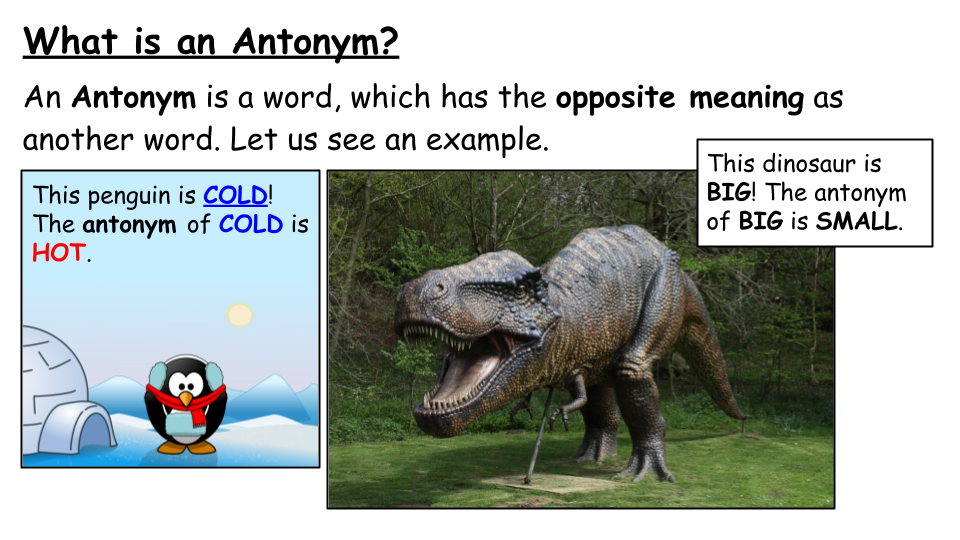 What is an Antonym?

An Antonym is a word, which has the opposite meaning as another word. Let us see an example.

This penguin is COLD! The antonym of COLD is HOT.

This dinosaur is BIG! The antonym of BIG is SMALL.